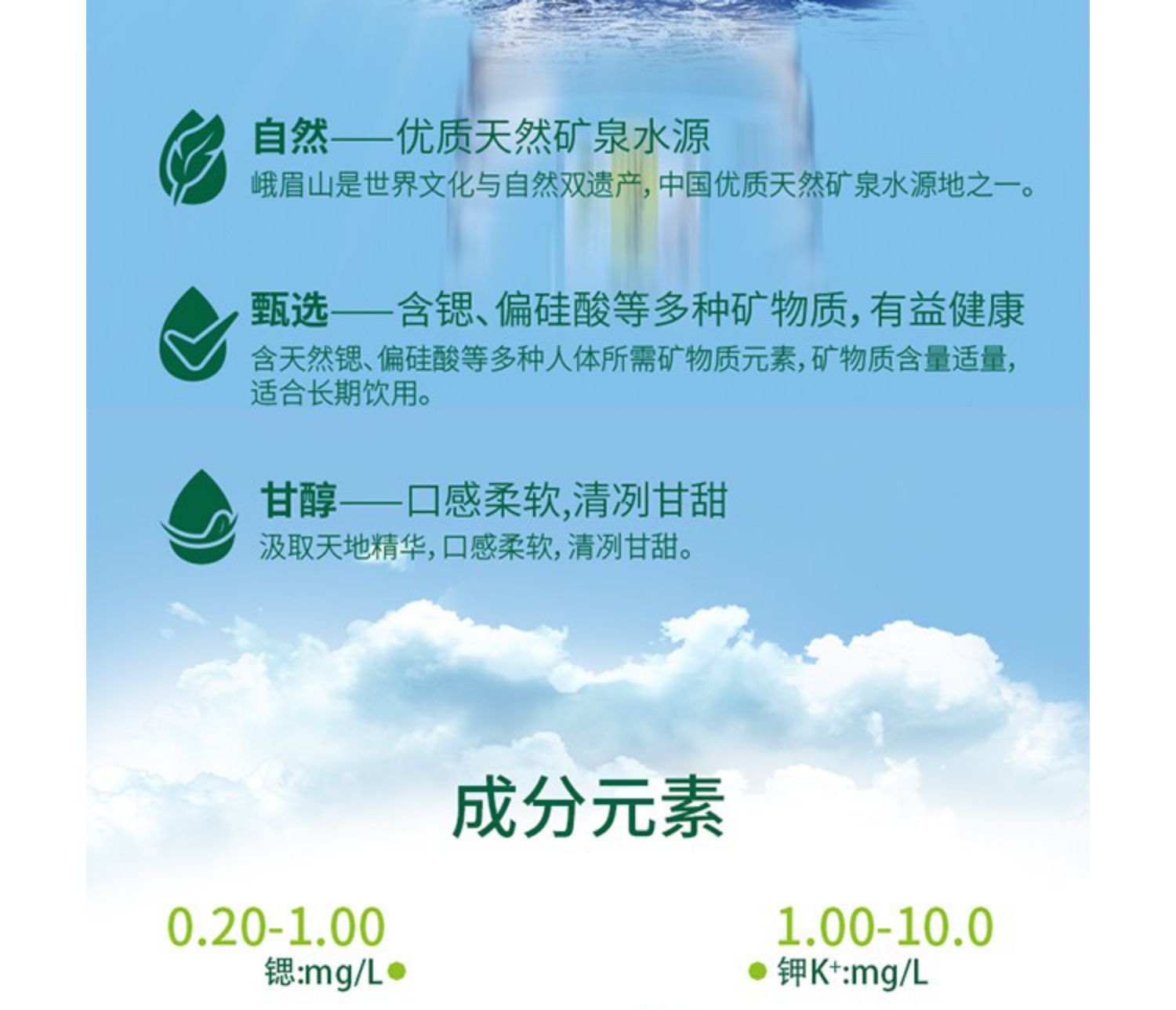 自然——优质天然矿泉水源
峨眉山是世界文化与自然双遗产，中国优质天然矿泉水源地之一。

甄选——含锶、偏硅酸等多种矿物质，有益健康
含天然锶、偏硅酸等多种人体所需矿物质元素，矿物质含量适量，适合长期饮用。

甘醇——口感柔软，清冽甘甜
汲取天地精华，口感柔软，清冽甘甜。

成分元素

0.20-1.00
锶:mg/L

1.00-10.0
钾$K^+$:mg/L